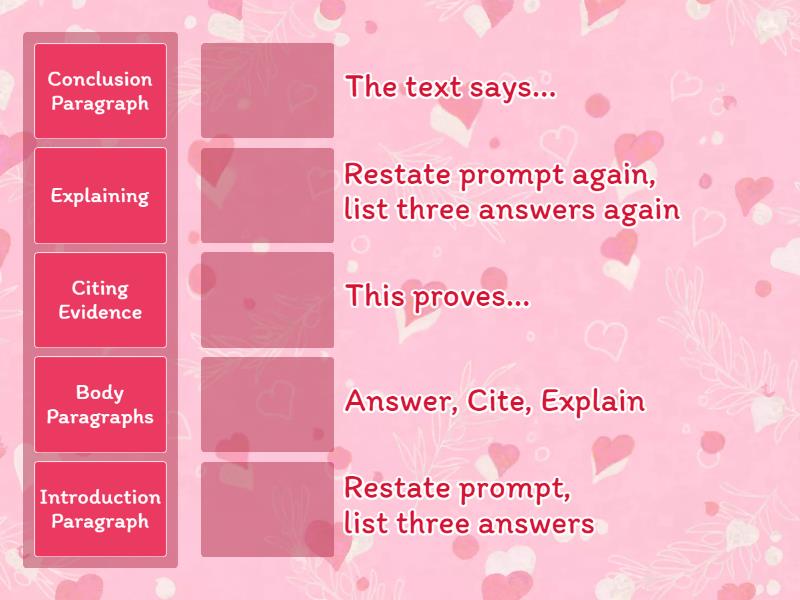 Conclusion Paragraph

Explaining

Citing Evidence

Body Paragraphs

Introduction Paragraph

The text says...

Restate prompt again, list three answers again

This proves...

Answer, Cite, Explain

Restate prompt, list three answers